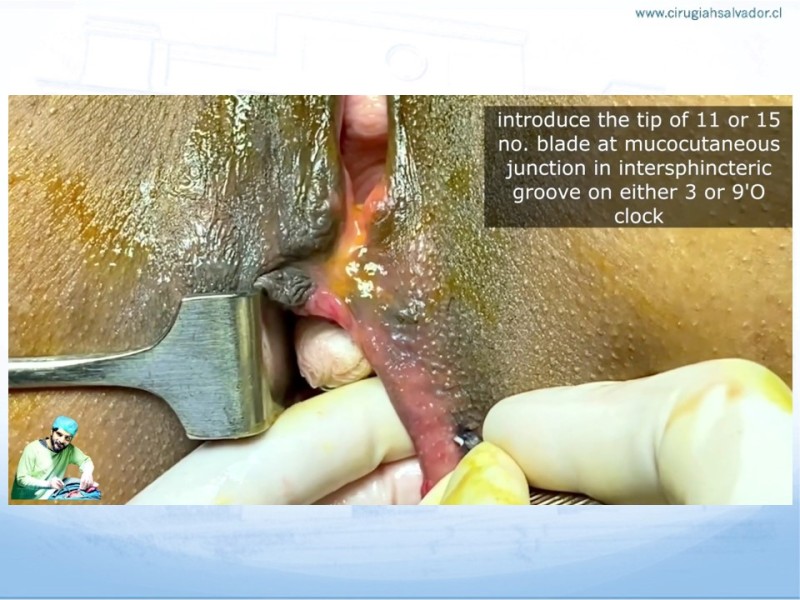 www.cirugiahsalvador.cl

introduce the tip of 11 or 15 no. blade at mucocutaneous junction in intersphincteric groove on either 3 or 9'O clock